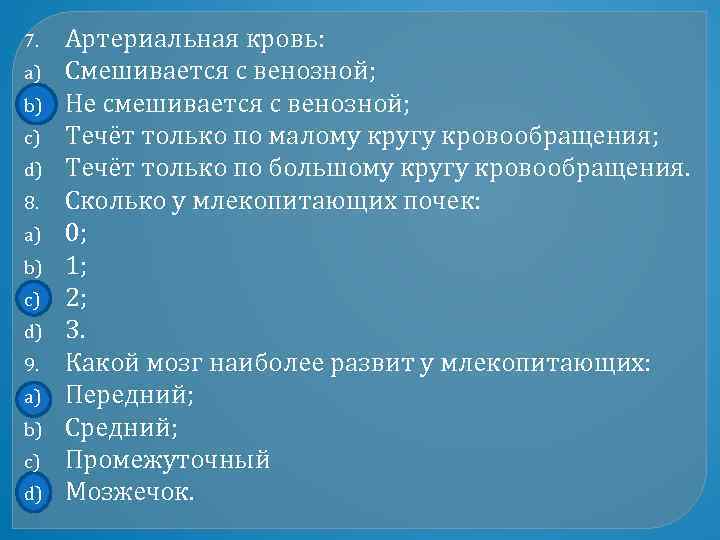 7. Артериальная кровь:
a) Смешивается с венозной;
b) Не смешивается с венозной;
c) Течёт только по малому кругу кровообращения;
d) Течёт только по большому кругу кровообращения.
8. Сколько у млекопитающих почек:
a) 0;
b) 1;
c) 2;
d) 3.
9. Какой мозг наиболее развит у млекопитающих:
a) Передний;
b) Средний;
c) Промежуточный
d) Мозжечок.